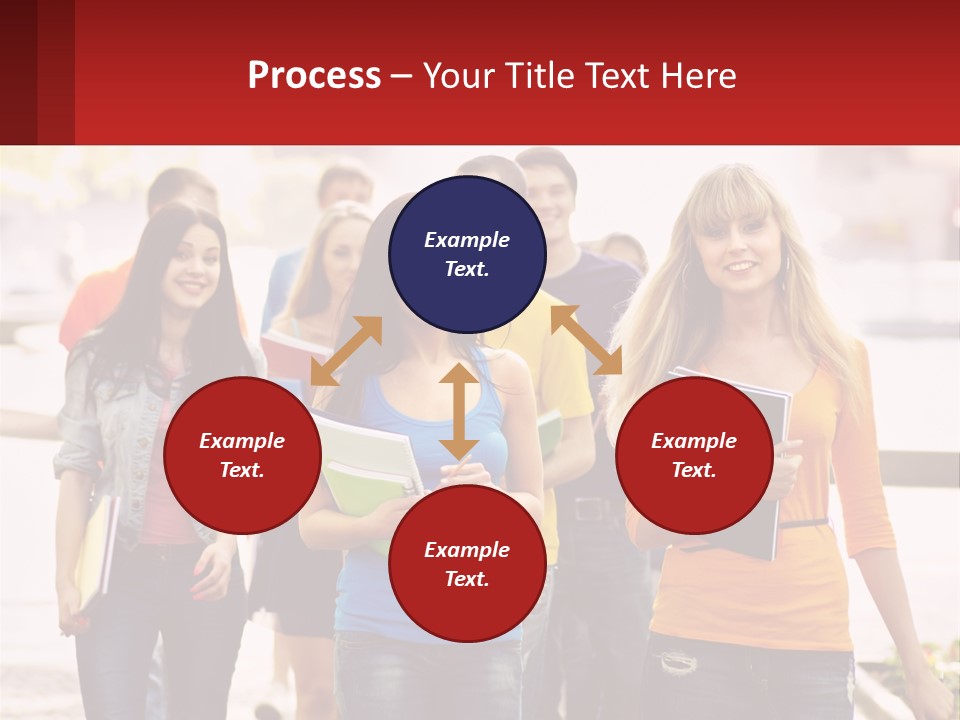 Process – Your Title Text Here

Example Text.

Example Text.

Example Text.

Example Text.